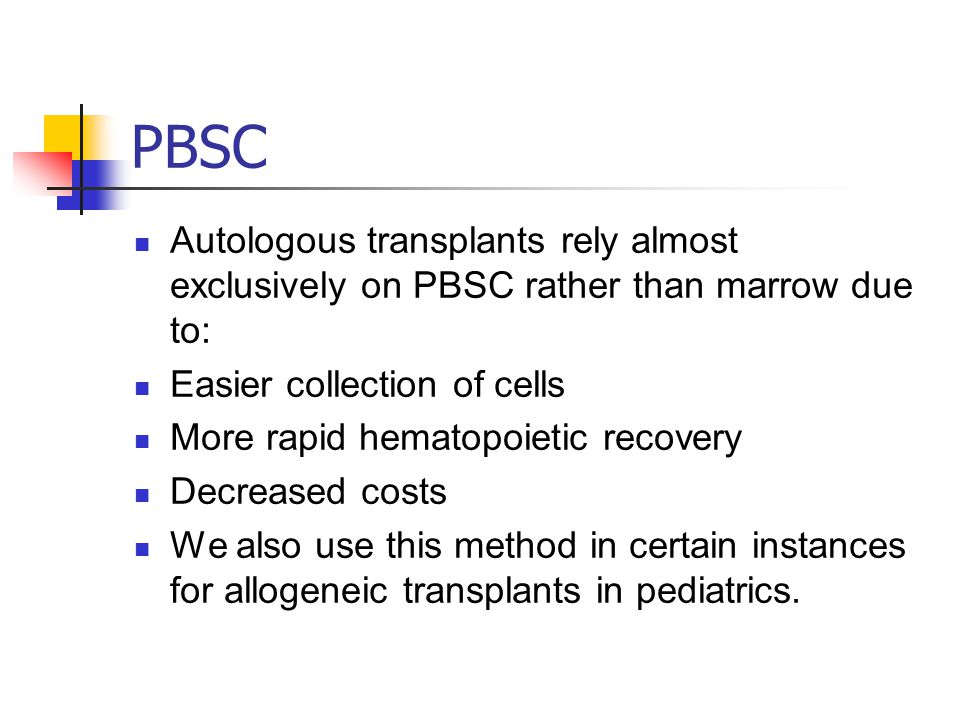 PBSC

- Autologous transplants rely almost exclusively on PBSC rather than marrow due to:
- Easier collection of cells
- More rapid hematopoietic recovery
- Decreased costs
- We also use this method in certain instances for allogeneic transplants in pediatrics.